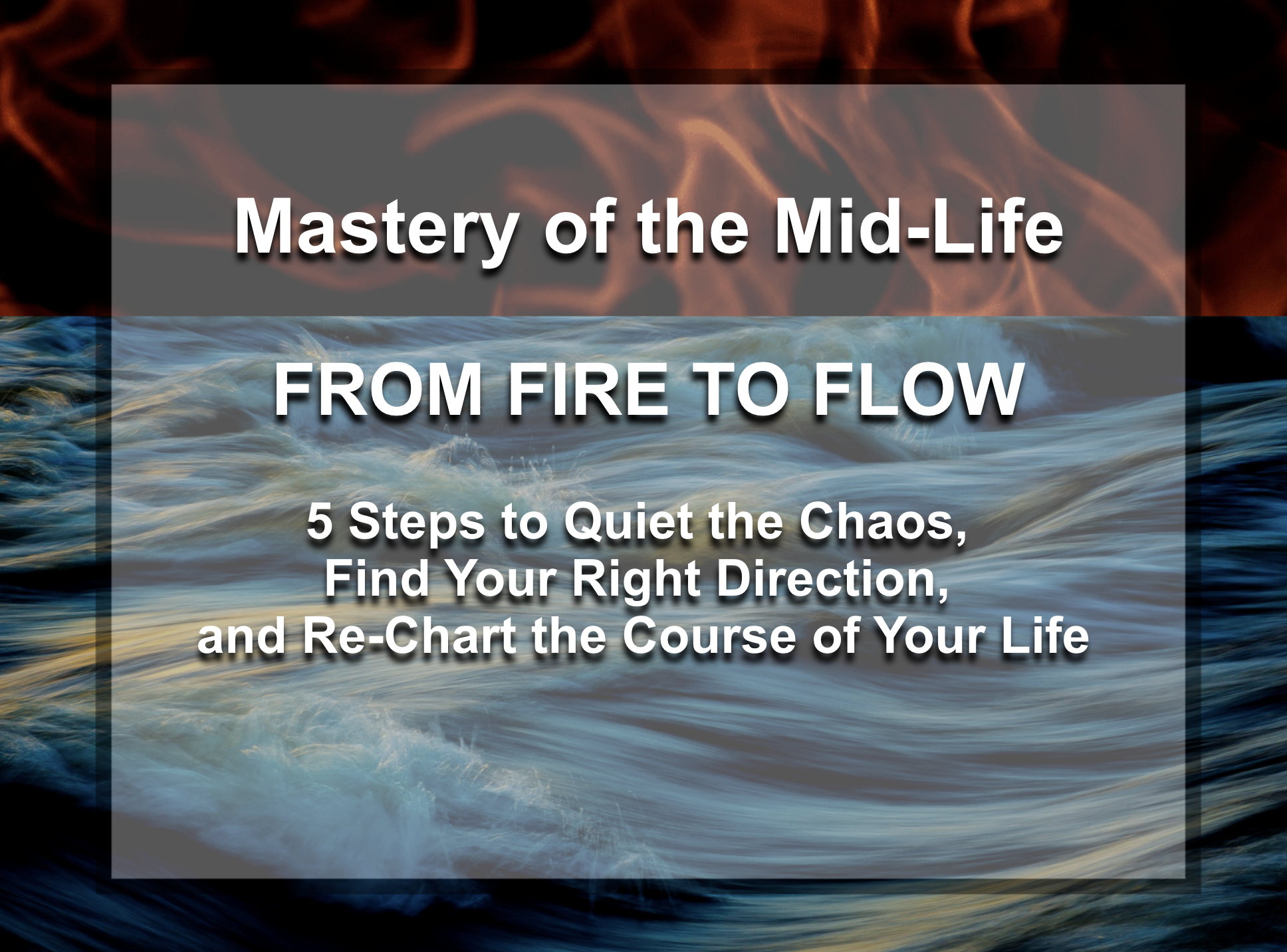 Mastery of the Mid-Life

FROM FIRE TO FLOW

5 Steps to Quiet the Chaos, Find Your Right Direction, and Re-Chart the Course of Your Life